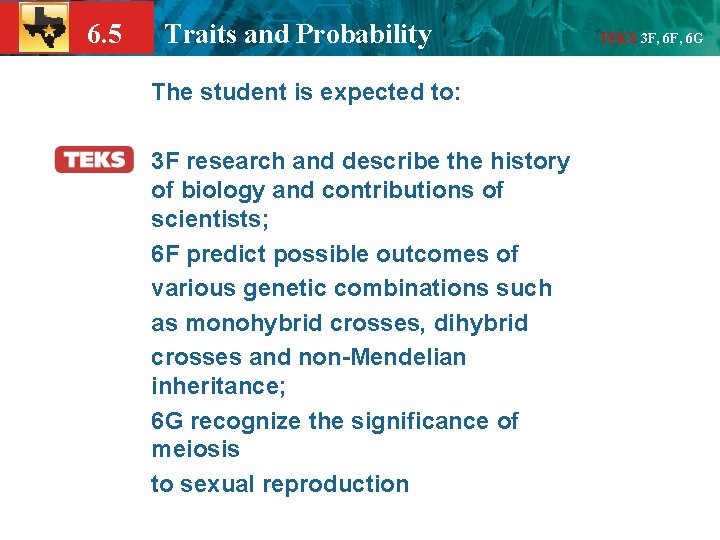 6.5 Traits and Probability

TEKS 3F, 6F, 6G

The student is expected to:

TEKS

3F research and describe the history of biology and contributions of scientists;

6F predict possible outcomes of various genetic combinations such as monohybrid crosses, dihybrid crosses and non-Mendelian inheritance;

6G recognize the significance of meiosis

to sexual reproduction